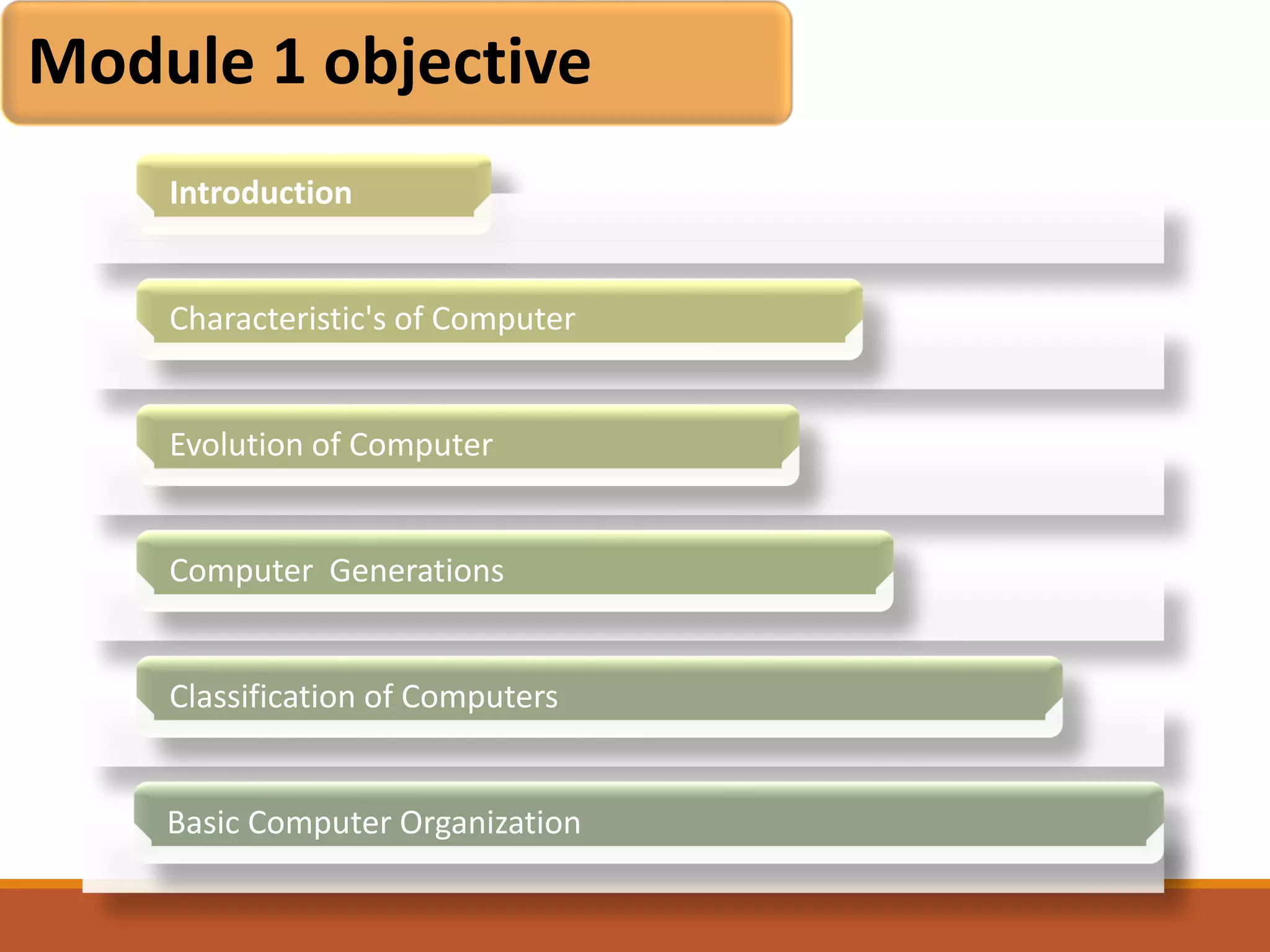 Module 1 objective

Introduction

Characteristic's of Computer

Evolution of Computer

Computer Generations

Classification of Computers

Basic Computer Organization